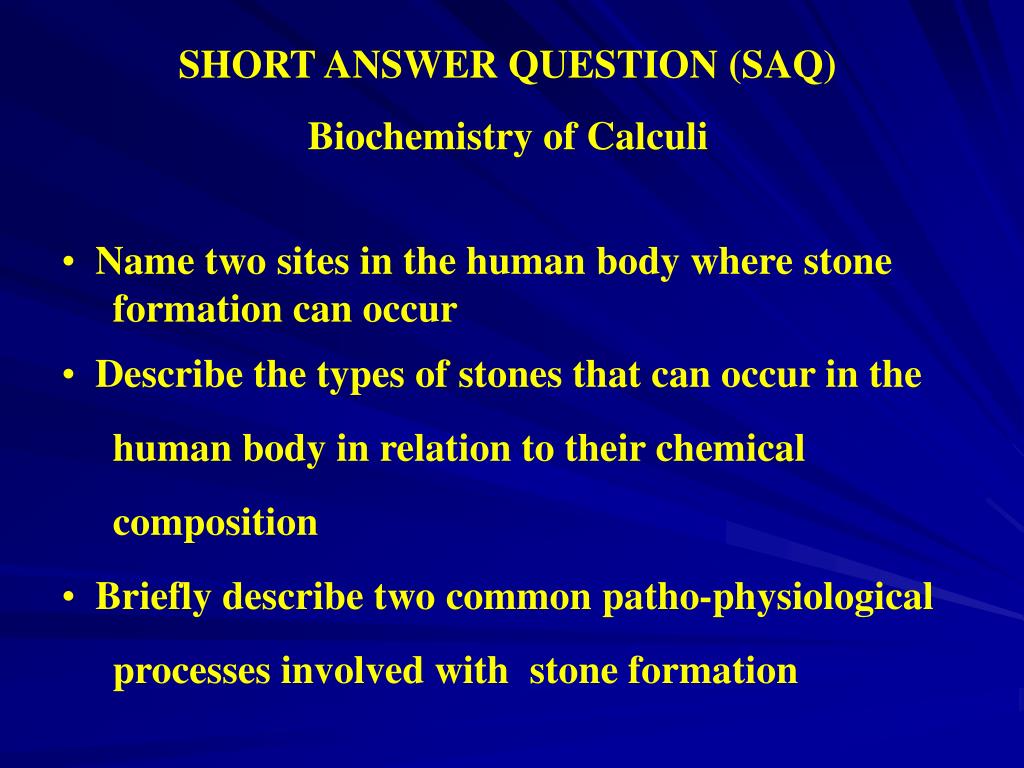 SHORT ANSWER QUESTION (SAQ)

Biochemistry of Calculi

• Name two sites in the human body where stone formation can occur
• Describe the types of stones that can occur in the human body in relation to their chemical composition
• Briefly describe two common patho-physiological processes involved with stone formation